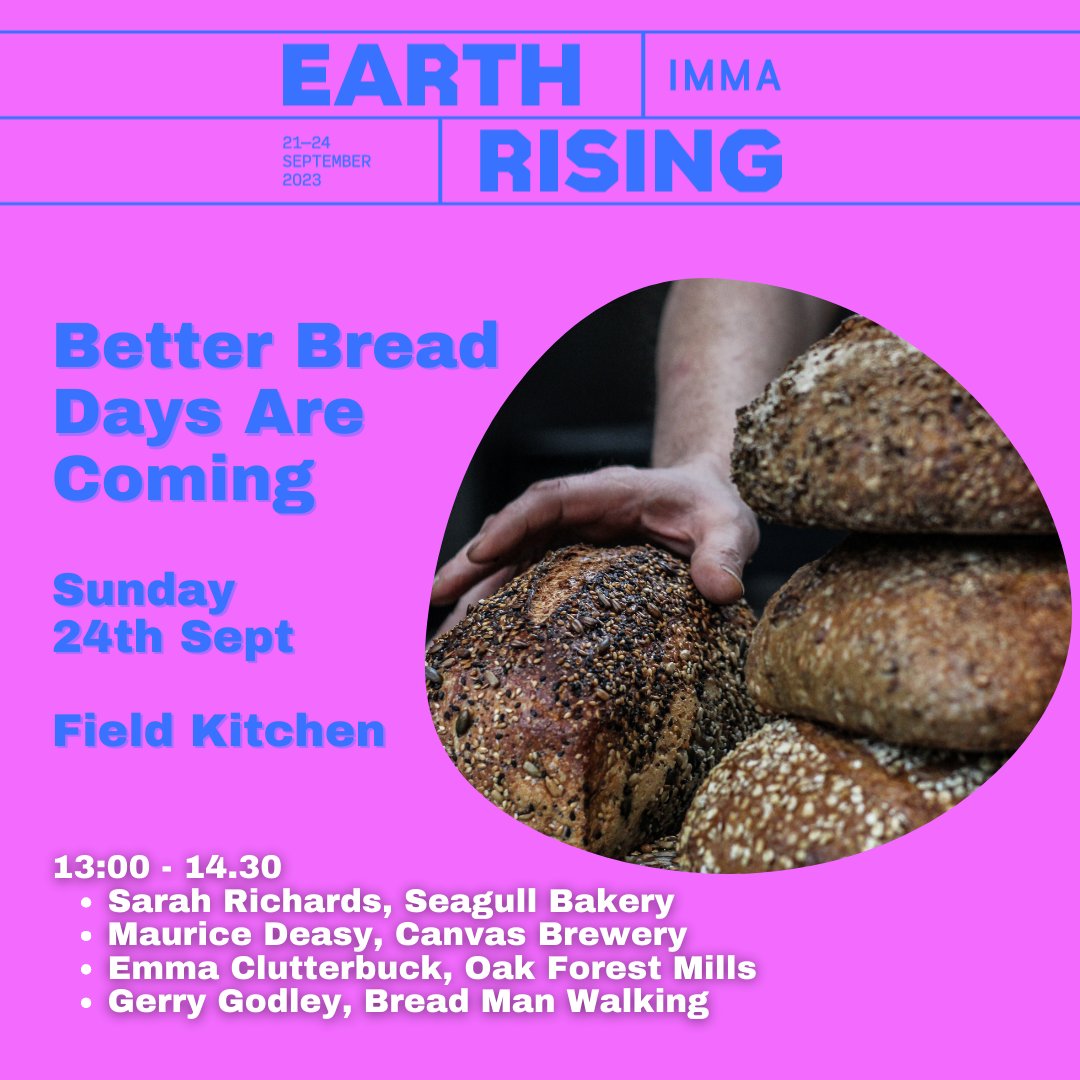 EARTH IMMA

21–24 SEPTEMBER 2023 RISING

Better Bread Days Are Coming

Sunday 24th Sept

Field Kitchen

13:00 - 14.30
• Sarah Richards, Seagull Bakery
• Maurice Deasy, Canvas Brewery
• Emma Clutterbuck, Oak Forest Mills
• Gerry Godley, Bread Man Walking